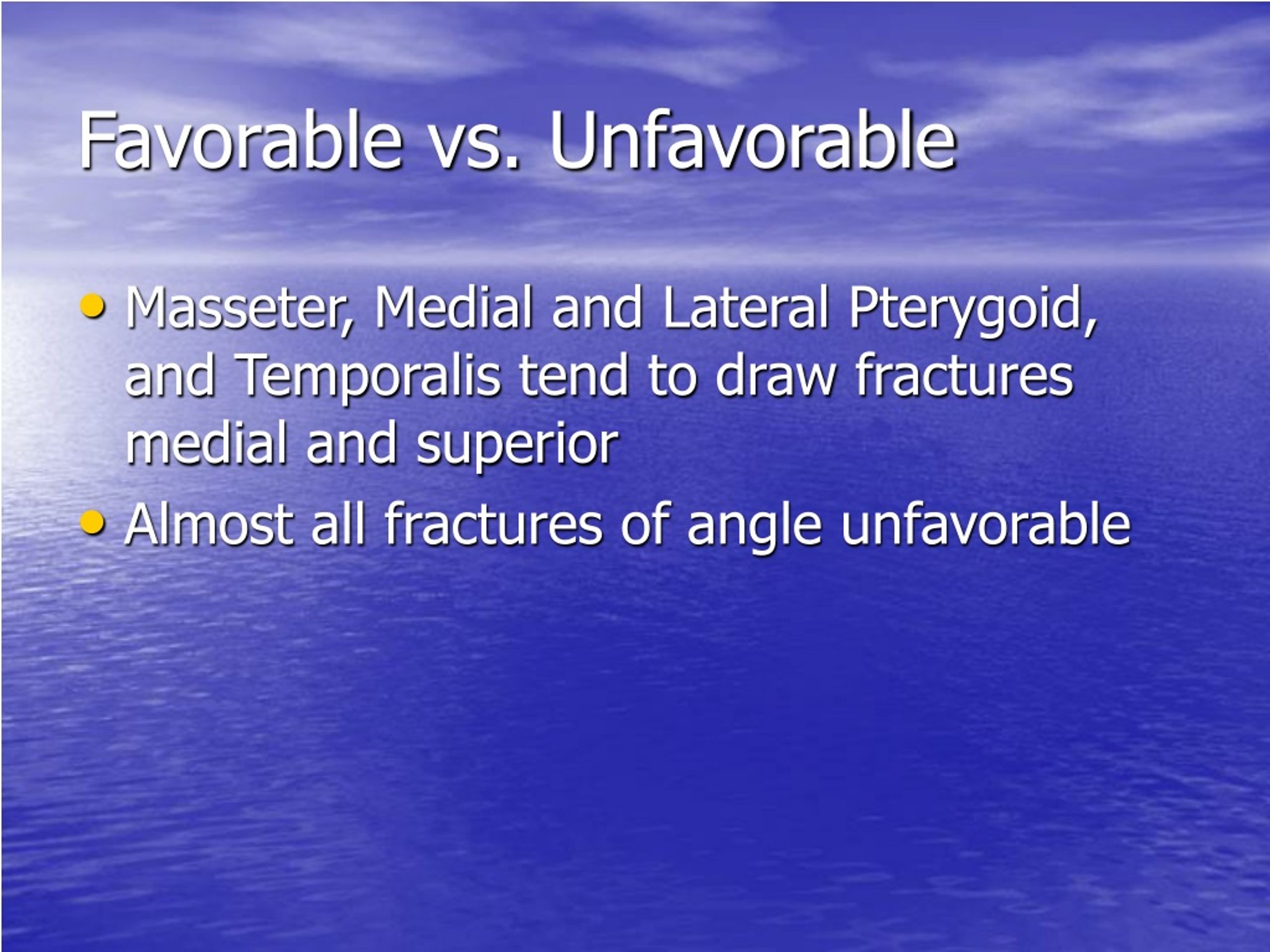 Favorable vs. Unfavorable

• Masseter, Medial and Lateral Pterygoid, and Temporalis tend to draw fractures medial and superior
• Almost all fractures of angle unfavorable